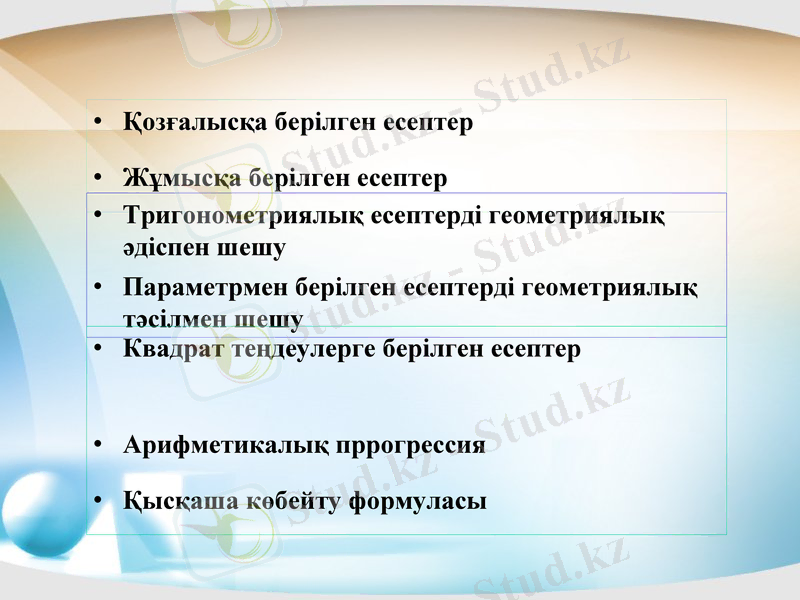 • Қозғалысқа берілген есептер

• Жұмысқа берілген есептер

• Тригонометриялық есептерді геометриялық әдіспен шешу

• Параметрмен берілген есептерді геометриялық тәсілмен шешу

• Квадрат теңдеулерге берілген есептер

• Арифметикалық пррогрессия

• Қысқаша көбейту формуласы

Stud.kz - Stud.kz
Stud.kz - Stud.kz
Stud.kz - Stud.kz
Stud.kz